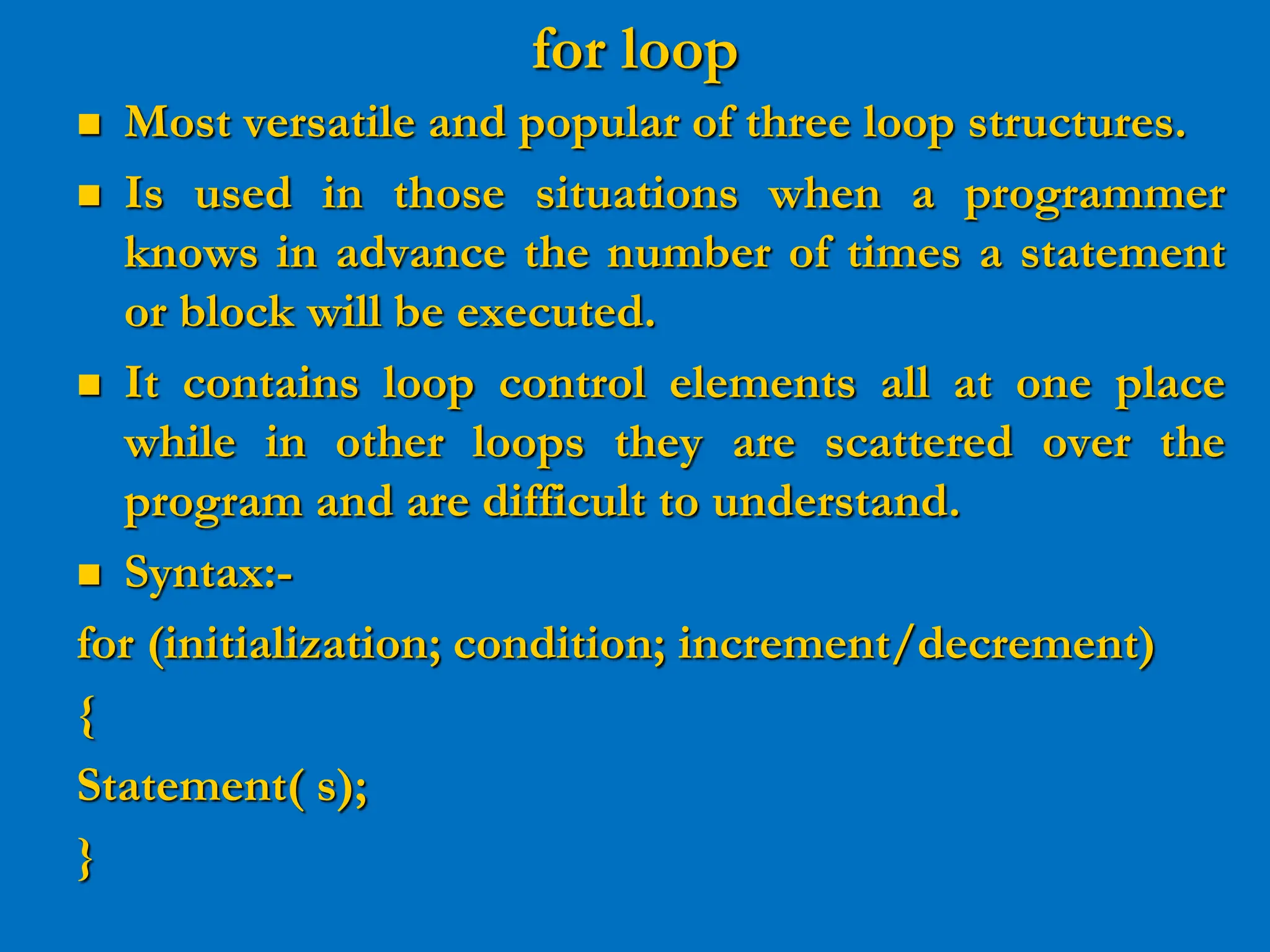 for loop

- Most versatile and popular of three loop structures.
- Is used in those situations when a programmer knows in advance the number of times a statement or block will be executed.
- It contains loop control elements all at one place while in other loops they are scattered over the program and are difficult to understand.
- Syntax:-

for (initialization; condition; increment/decrement)
{
Statement( s);
}